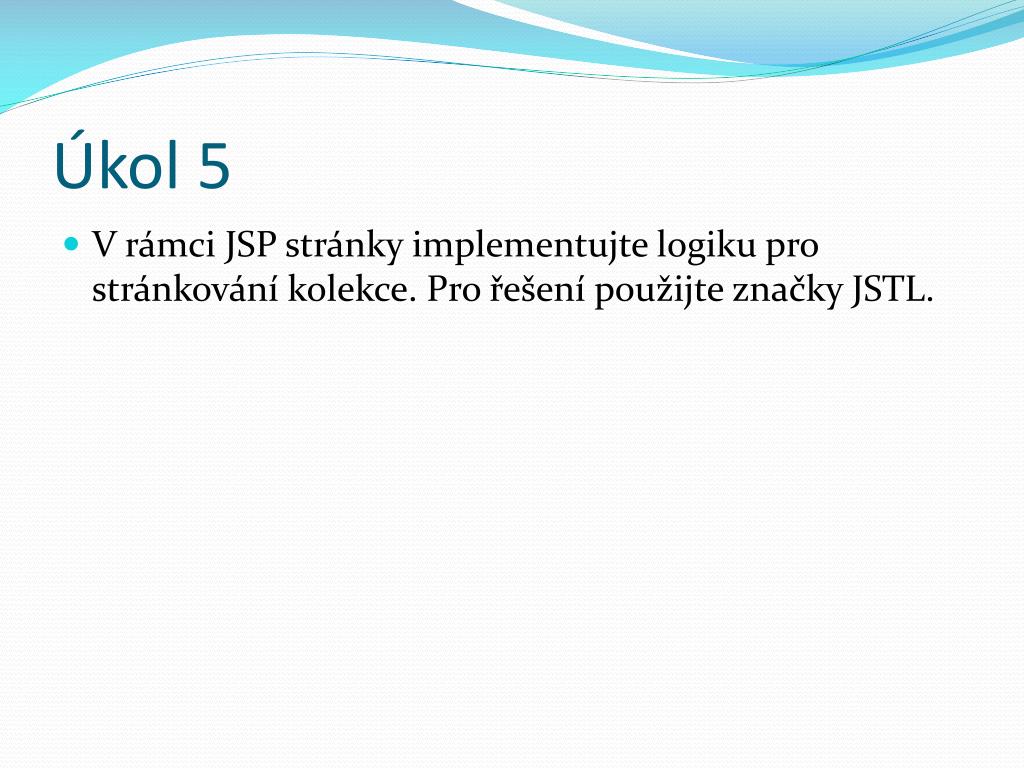 Úkol 5

V rámci JSP stránky implementujte logiku pro stránkování kolekce. Pro řešení použijte značky JSTL.